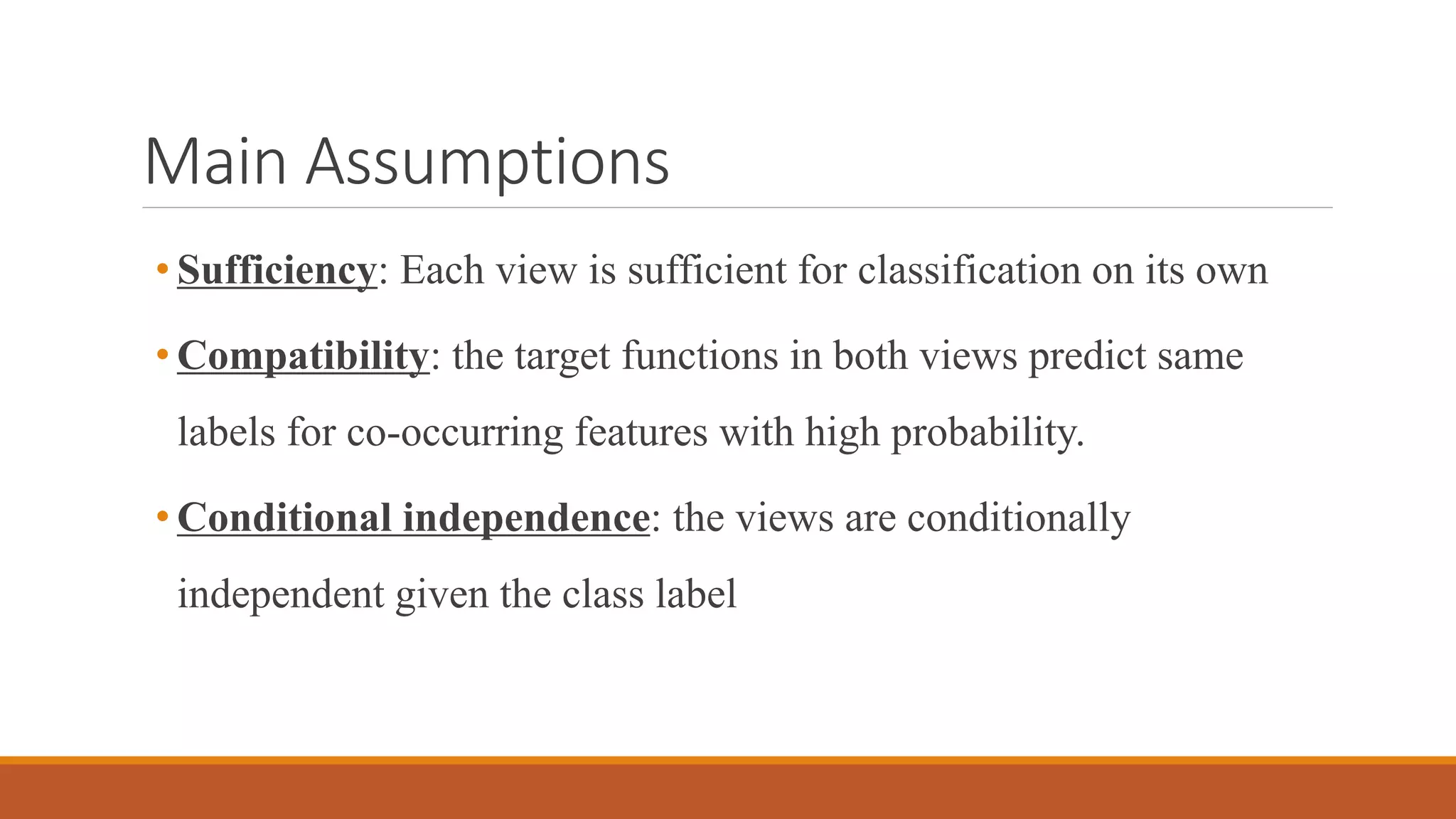 Main Assumptions

• Sufficiency: Each view is sufficient for classification on its own

• Compatibility: the target functions in both views predict same labels for co-occurring features with high probability.

• Conditional independence: the views are conditionally independent given the class label